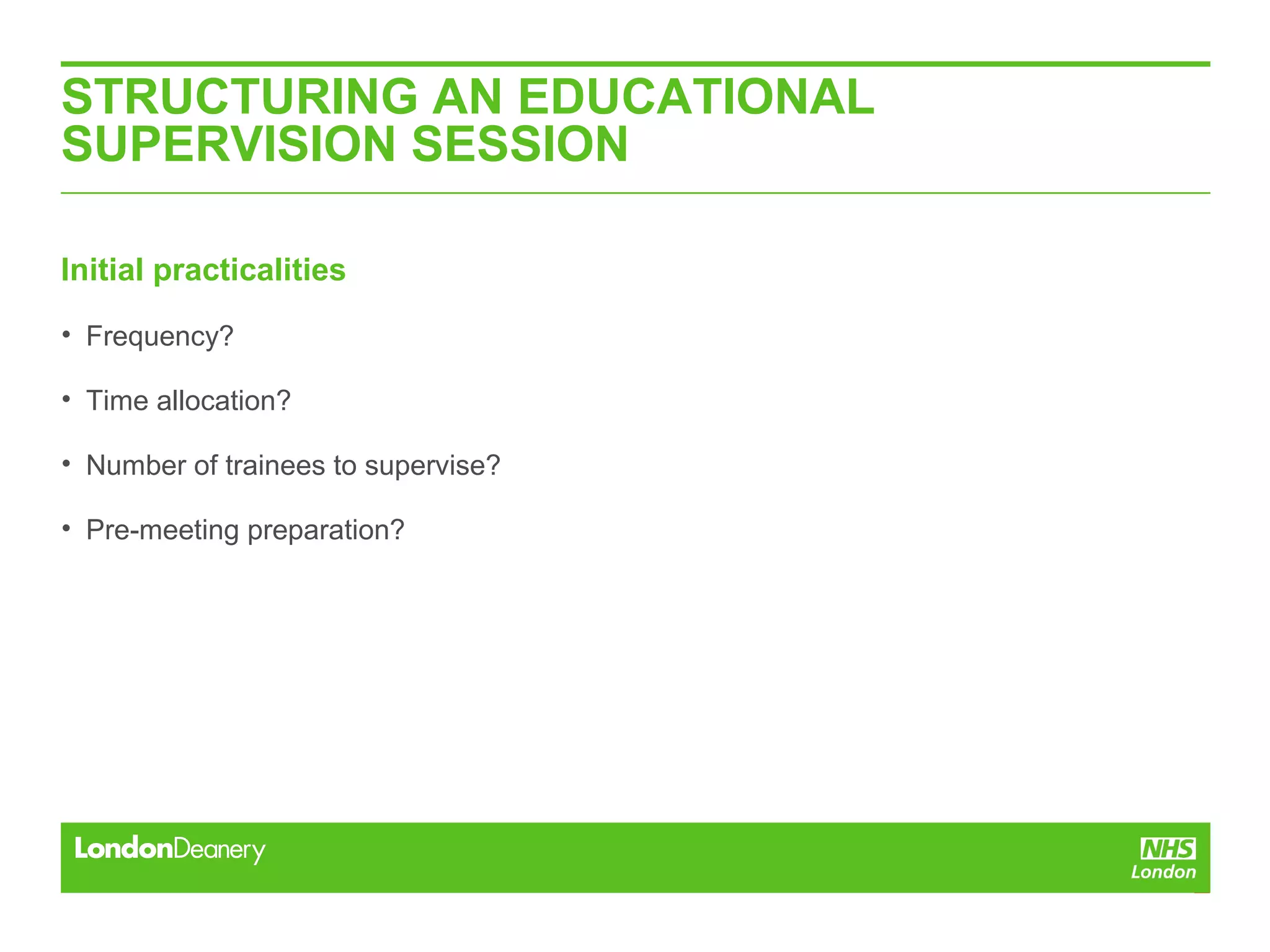 STRUCTURING AN EDUCATIONAL SUPERVISION SESSION

Initial practicalities

• Frequency?

• Time allocation?

• Number of trainees to supervise?

• Pre-meeting preparation?

LondonDeanery

NHS
London